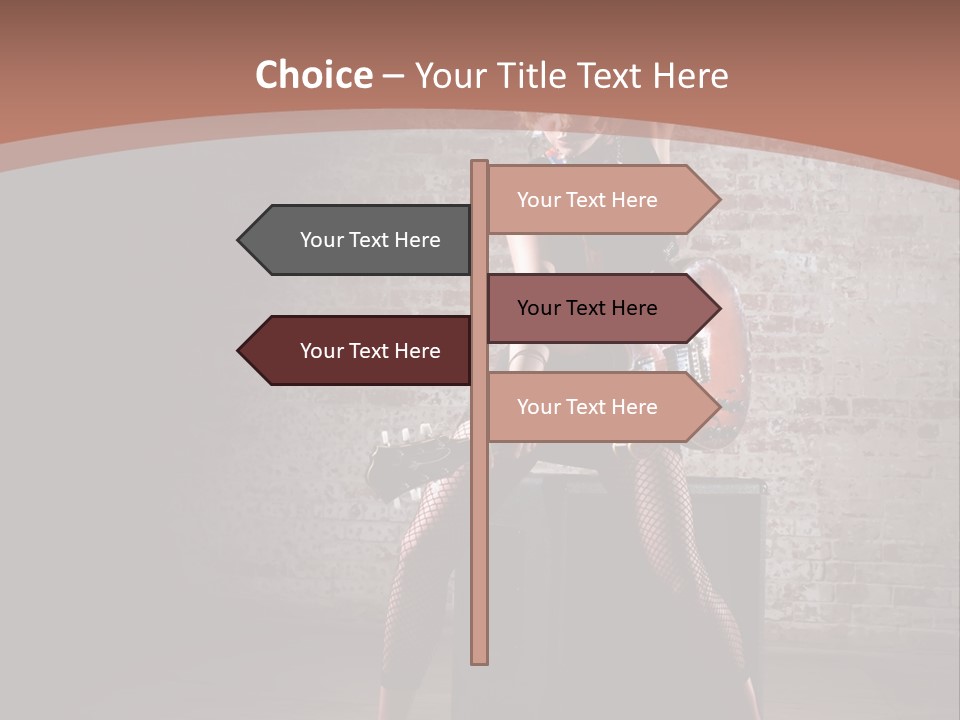 Choice – Your Title Text Here

Your Text Here

Your Text Here

Your Text Here

Your Text Here

Your Text Here